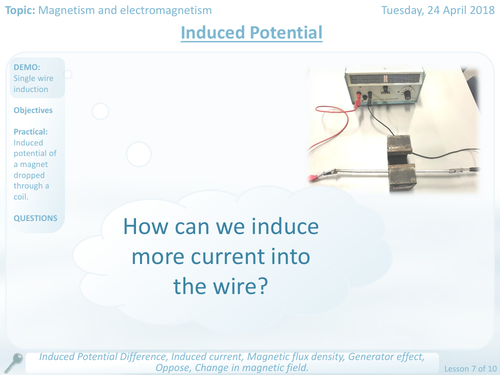 Topic: Magnetism and electromagnetism

Tuesday, 24 April 2018

Induced Potential

DEMO:
Single wire induction

Objectives

Practical:
Induced potential of a magnet dropped through a coil.

QUESTIONS

How can we induce more current into the wire?

Induced Potential Difference, Induced current, Magnetic flux density, Generator effect, Oppose, Change in magnetic field.

Lesson 7 of 10